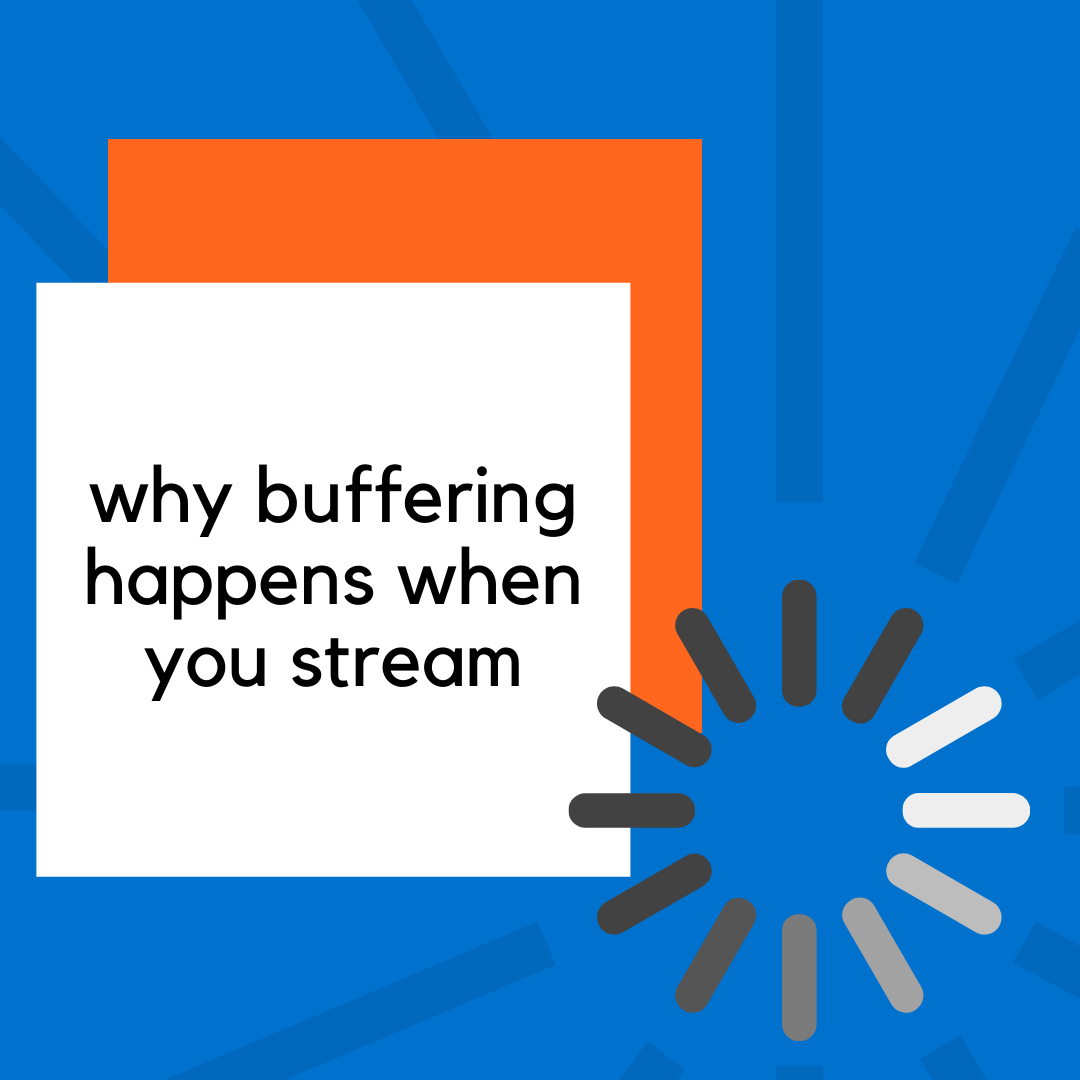 why buffering happens when you stream